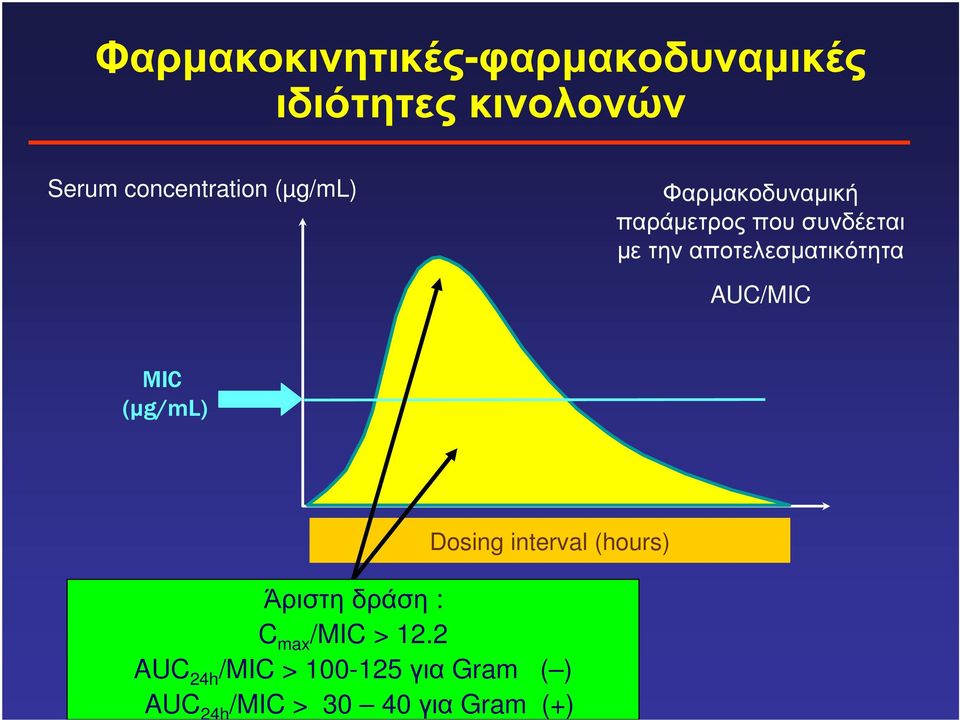 Φαρμακοκινητικές-φαρμακοδυναμικές ιδιότητες κινολονών

Serum concentration (μg/mL)

Φαρμακοδυναμική παράμετρος που συνδέεται με την αποτελεσματικότητα

AUC/MIC

MIC (μg/mL)

Dosing interval (hours)

Άριστη δράση :
$C_{max}$/MIC > 12.2
$AUC_{24h}$/MIC > 100-125 για Gram (–)
$AUC_{24h}$/MIC > 30 – 40 για Gram (+)